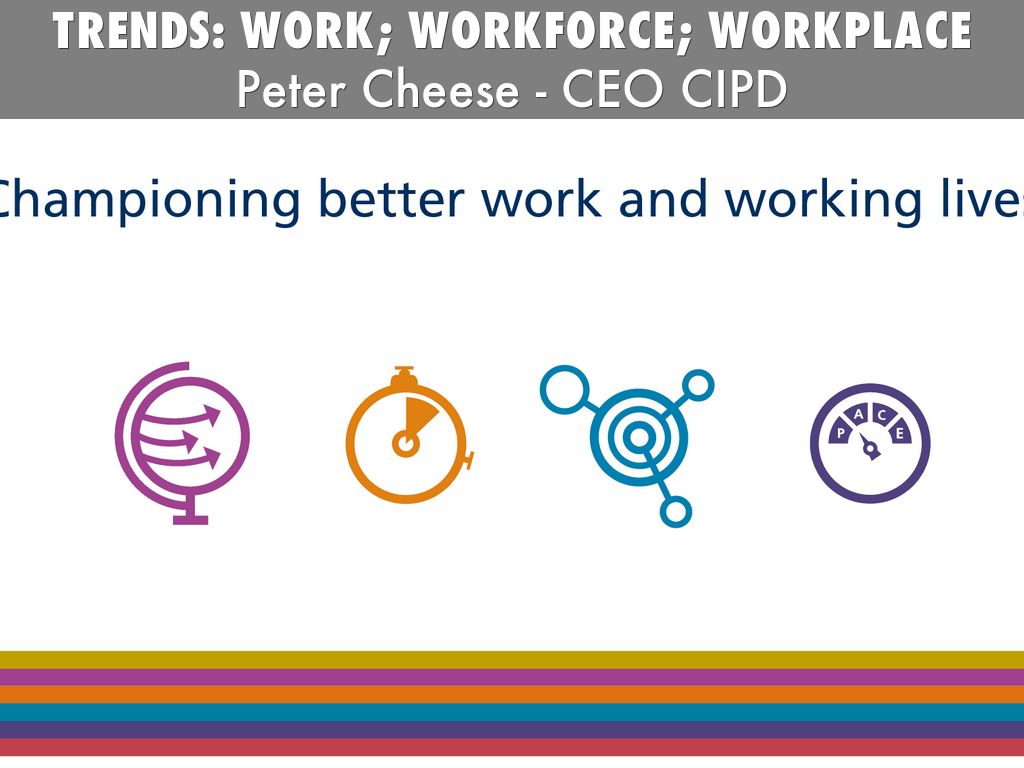 TRENDS: WORK; WORKFORCE; WORKPLACE
Peter Cheese - CEO CIPD

Championing better work and working lives

P A C E